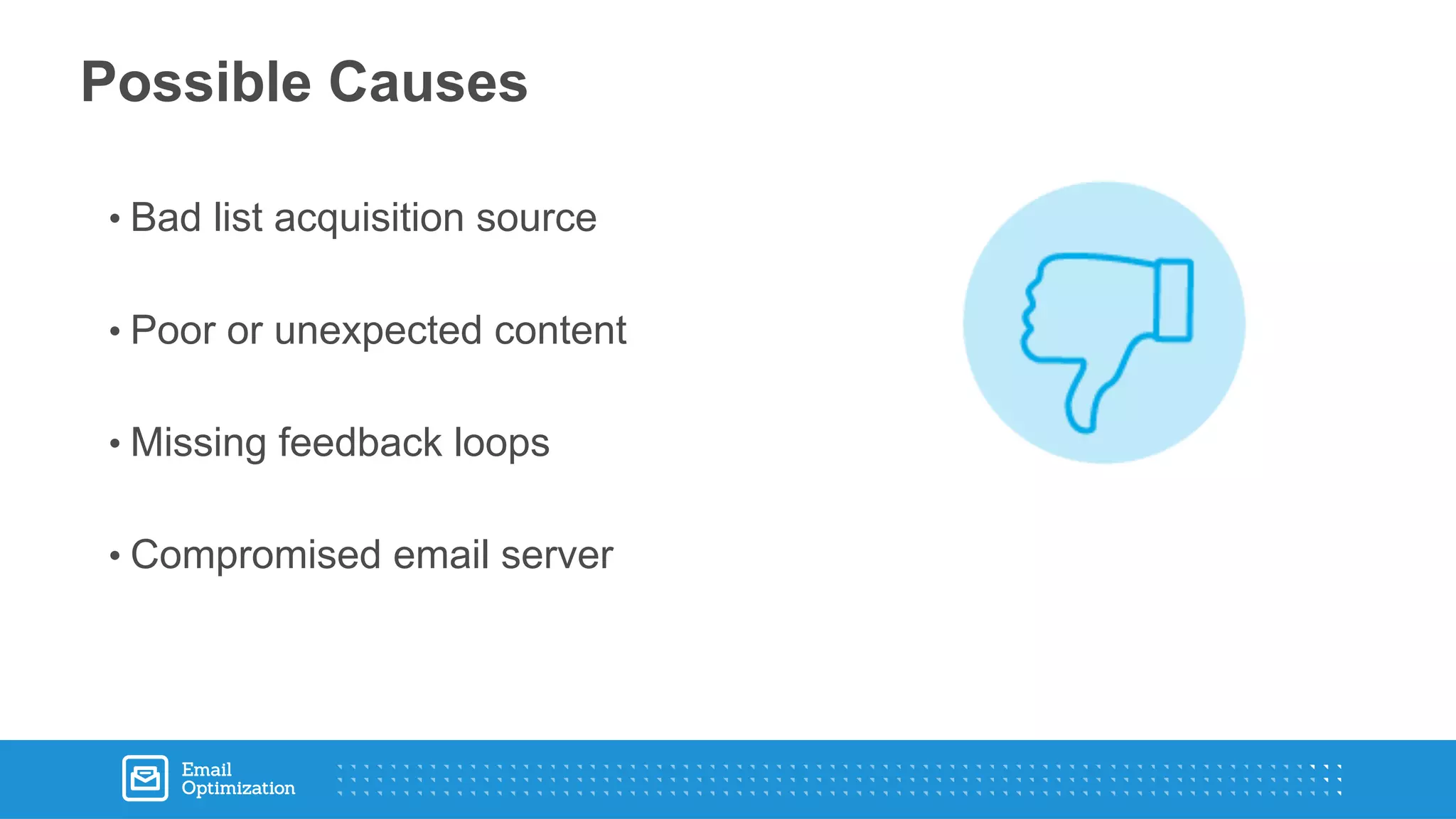 Possible Causes

• Bad list acquisition source

• Poor or unexpected content

• Missing feedback loops

• Compromised email server

Email Optimization